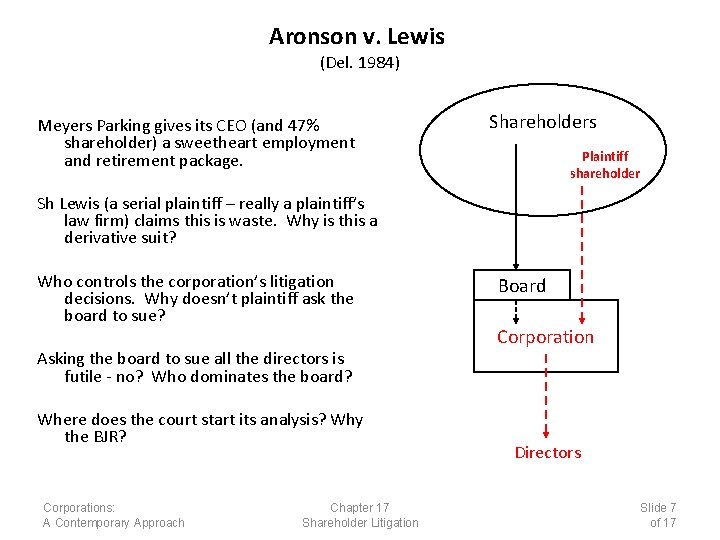 Aronson v. Lewis
(Del. 1984)

Meyers Parking gives its CEO (and 47% shareholder) a sweetheart employment and retirement package.

Sh Lewis (a serial plaintiff – really a plaintiff's law firm) claims this is waste. Why is this a derivative suit?

Who controls the corporation's litigation decisions. Why doesn't plaintiff ask the board to sue?

Asking the board to sue all the directors is futile - no? Who dominates the board?

Where does the court start its analysis? Why the BJR?

Shareholders

Plaintiff shareholder

Board

Corporation

Directors

Corporations:
A Contemporary Approach

Chapter 17
Shareholder Litigation

Slide 7
of 17